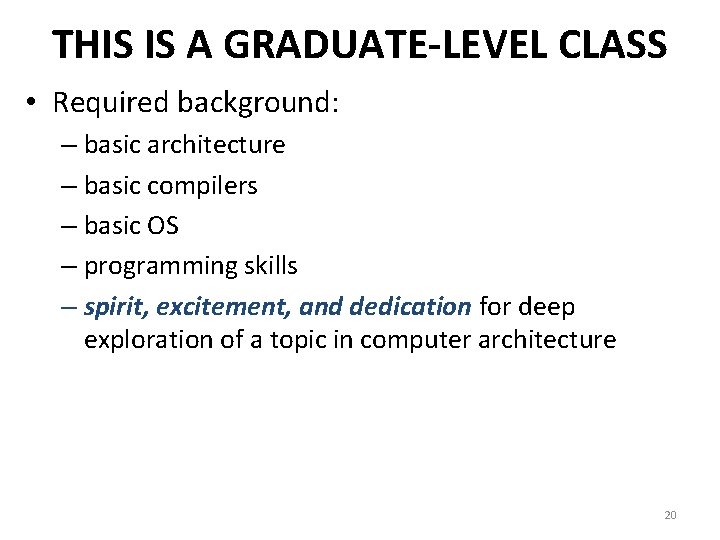 THIS IS A GRADUATE-LEVEL CLASS

• Required background:
– basic architecture
– basic compilers
– basic OS
– programming skills
– spirit, excitement, and dedication for deep exploration of a topic in computer architecture

20